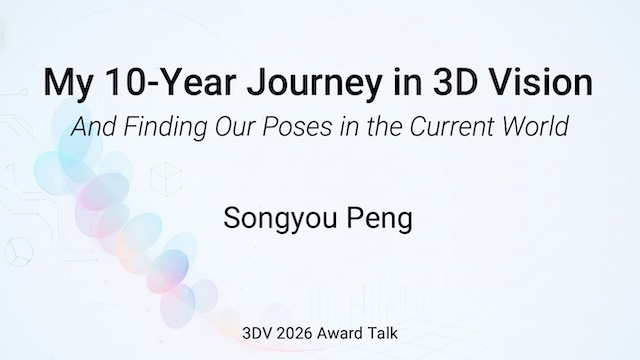 My 10-Year Journey in 3D Vision

And Finding Our Poses in the Current World

Songyou Peng

3DV 2026 Award Talk